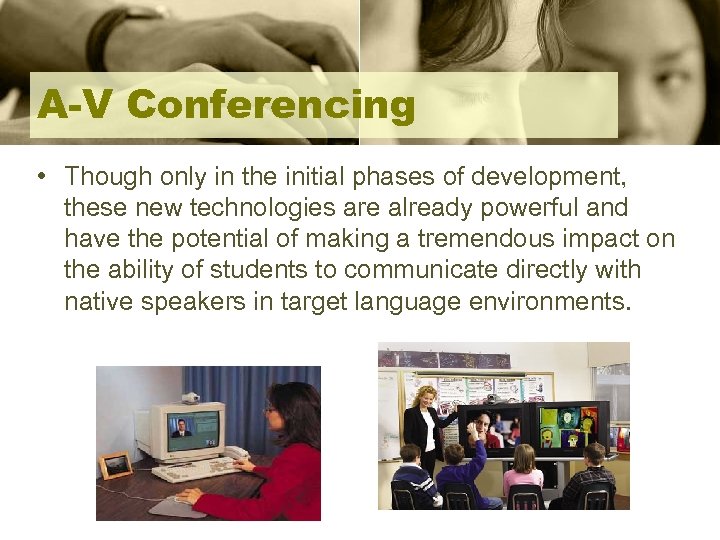 A-V Conferencing

• Though only in the initial phases of development, these new technologies are already powerful and have the potential of making a tremendous impact on the ability of students to communicate directly with native speakers in target language environments.